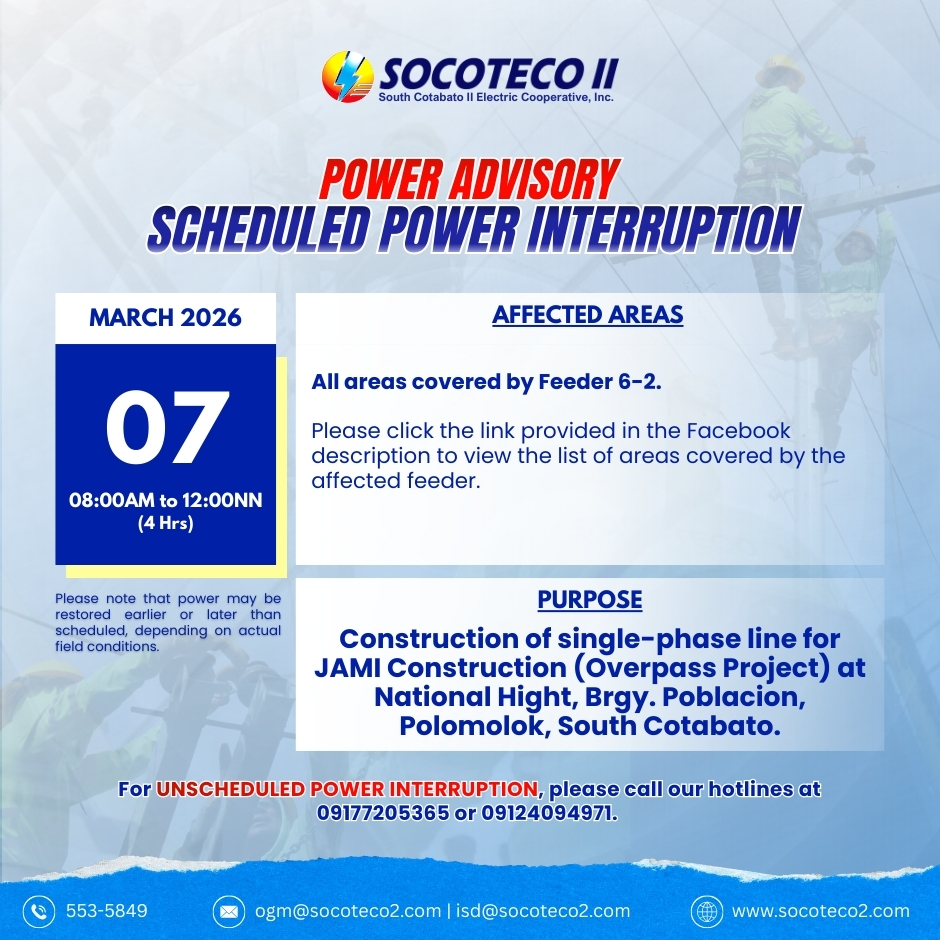 SOCOTECO II
South Cotabato II Electric Cooperative, Inc.

POWER ADVISORY
SCHEDULED POWER INTERRUPTION

MARCH 2026

07

08:00AM to 12:00NN
(4 Hrs)

Please note that power may be restored earlier or later than scheduled, depending on actual field conditions.

AFFECTED AREAS

All areas covered by Feeder 6-2.

Please click the link provided in the Facebook description to view the list of areas covered by the affected feeder.

PURPOSE

Construction of single-phase line for JAMI Construction (Overpass Project) at National Hight, Brgy. Poblacion, Polomolok, South Cotabato.

For UNSCHEDULED POWER INTERRUPTION, please call our hotlines at 09177205365 or 09124094971.

553-5849

ogm@socoteco2.com | isd@socoteco2.com

www.socoteco2.com